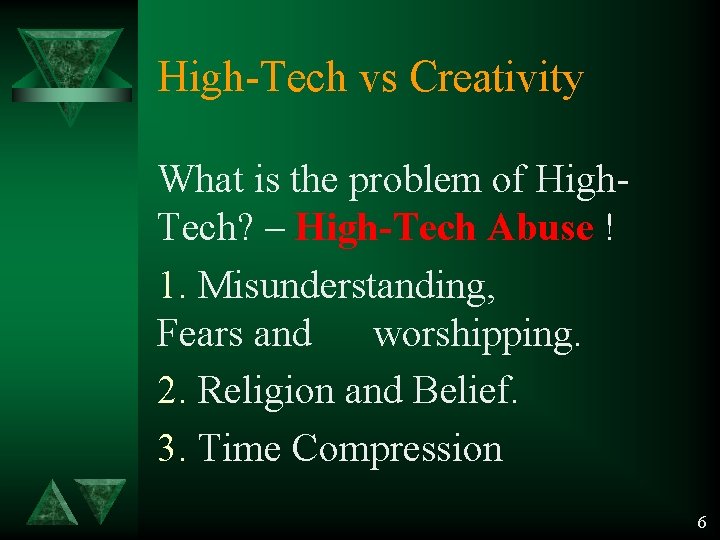 High-Tech vs Creativity

What is the problem of High-Tech? – High-Tech Abuse !

1. Misunderstanding, Fears and worshipping.

2. Religion and Belief.

3. Time Compression

6